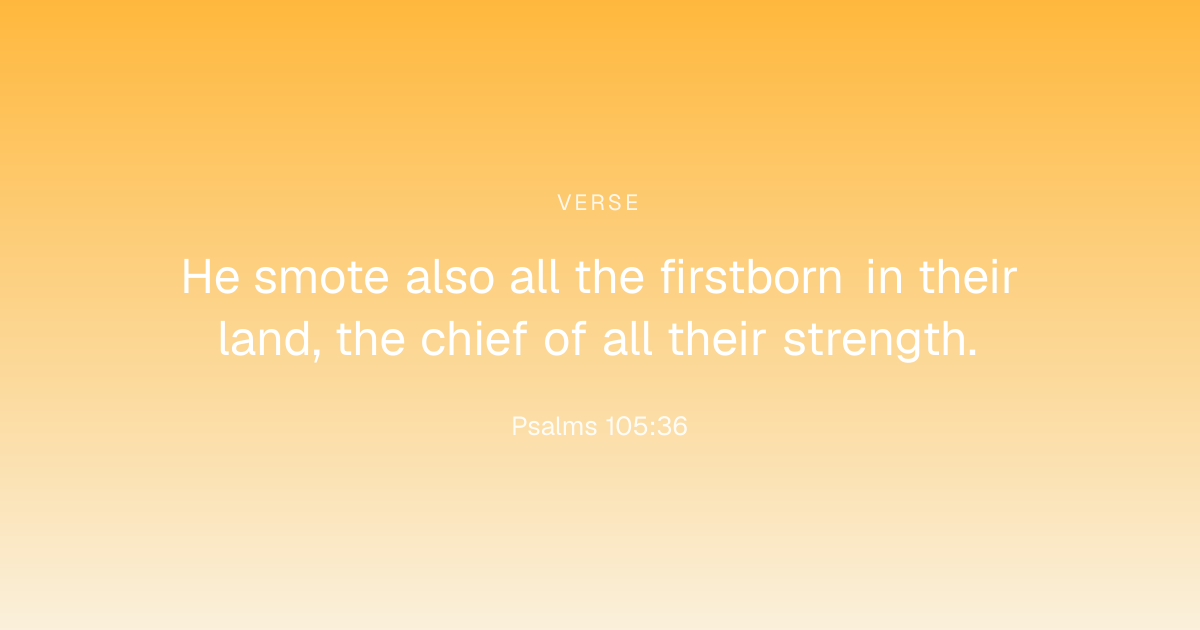 VERSE

He smote also all the firstborn in their land, the chief of all their strength.

Psalms 105:36